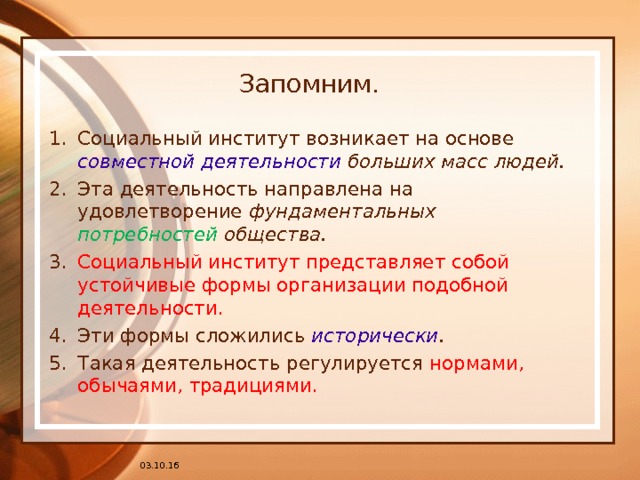 Запомним.

1. Социальный институт возникает на основе совместной деятельности больших масс людей.
2. Эта деятельность направлена на удовлетворение фундаментальных потребностей общества.
3. Социальный институт представляет собой устойчивые формы организации подобной деятельности.
4. Эти формы сложились исторически.
5. Такая деятельность регулируется нормами, обычаями, традициями.

03.10.16